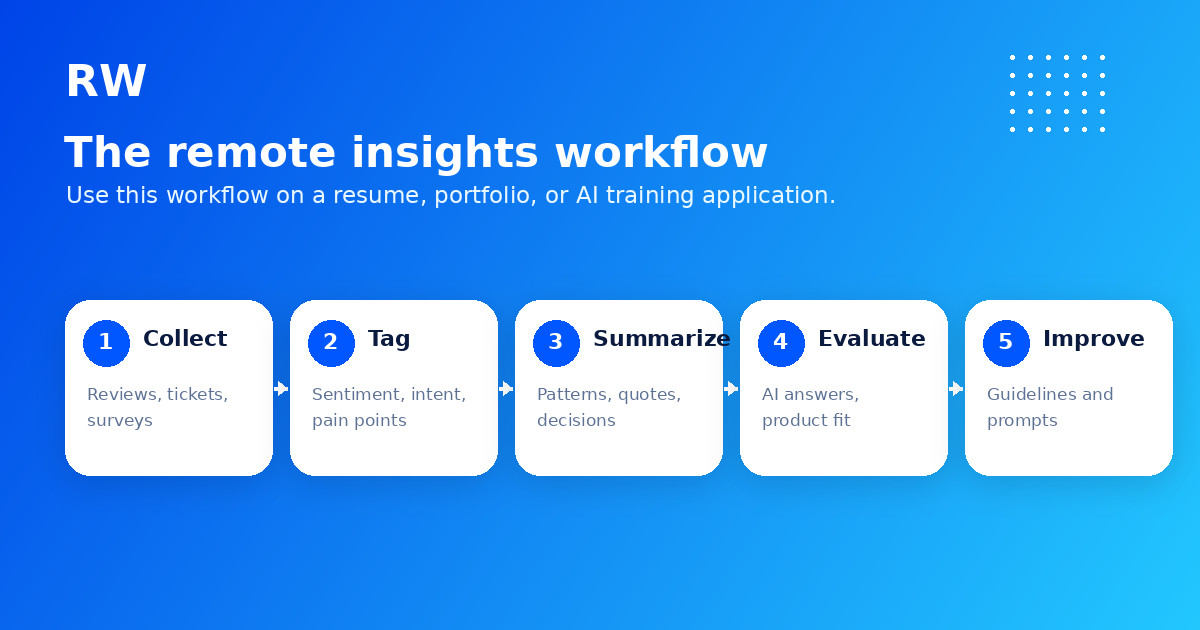 RW

The remote insights workflow

Use this workflow on a resume, portfolio, or AI training application.

1 Collect

Reviews, tickets, surveys

2 Tag

Sentiment, intent, pain points

3 Summarize

Patterns, quotes, decisions

4 Evaluate

AI answers, product fit

5 Improve

Guidelines and prompts